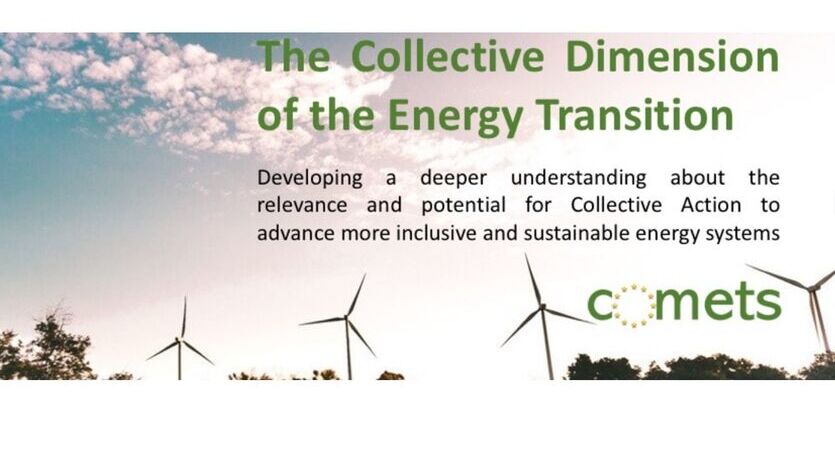 The Collective Dimension of the Energy Transition

Developing a deeper understanding about the relevance and potential for Collective Action to advance more inclusive and sustainable energy systems

comets